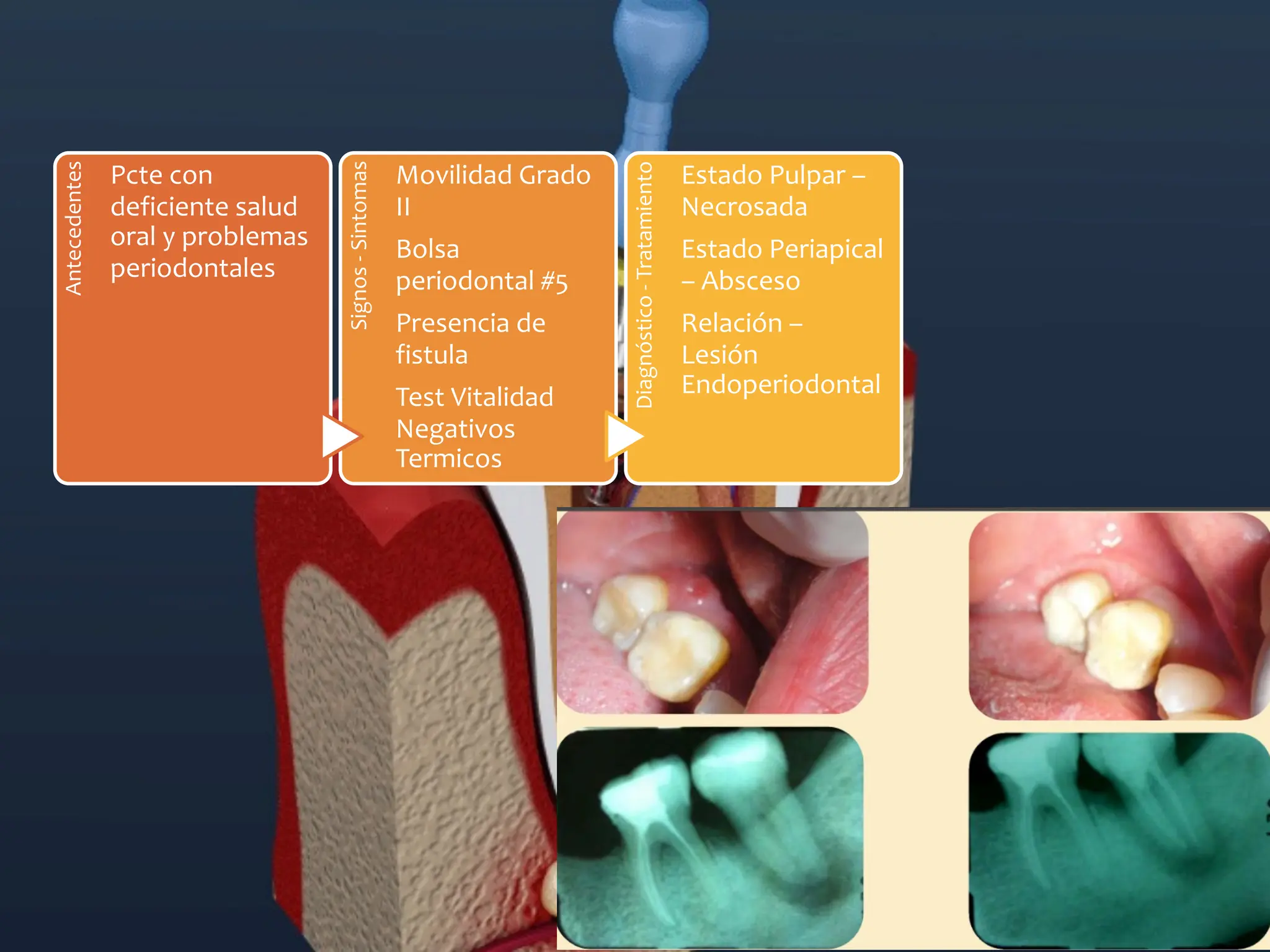 Antecedentes

Pcte con deficiente salud oral y problemas periodontales

Signos - Sintomas

Movilidad Grado II

Bolsa periodontal #5

Presencia de fistula

Test Vitalidad Negativos Termicos

Diagnóstico - Tratamiento

Estado Pulpar – Necrosada

Estado Periapical – Absceso

Relación – Lesión Endoperiodontal